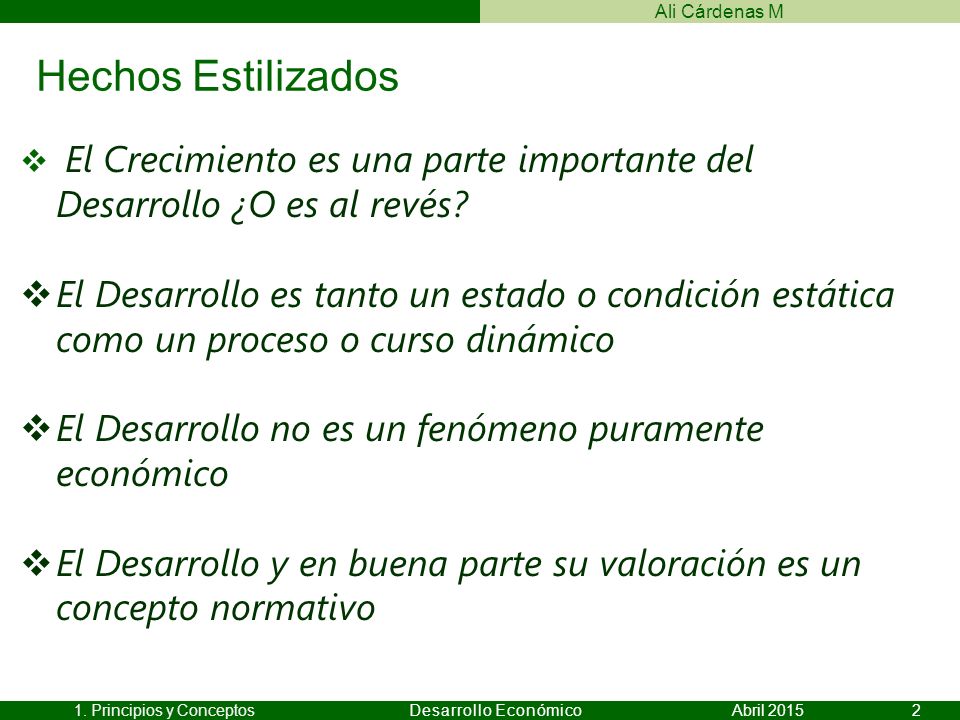 Ali Cárdenas M

Hechos Estilizados

❖ El Crecimiento es una parte importante del Desarrollo ¿O es al revés?

❖ El Desarrollo es tanto un estado o condición estática como un proceso o curso dinámico

❖ El Desarrollo no es un fenómeno puramente económico

❖ El Desarrollo y en buena parte su valoración es un concepto normativo

1. Principios y Conceptos Desarrollo Económico Abril 2015 2